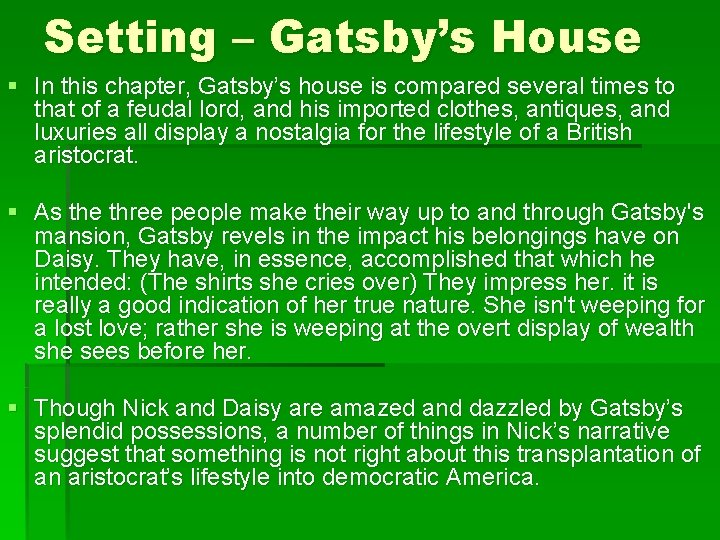 Setting – Gatsby’s House

▪ In this chapter, Gatsby’s house is compared several times to that of a feudal lord, and his imported clothes, antiques, and luxuries all display a nostalgia for the lifestyle of a British aristocrat.

▪ As the three people make their way up to and through Gatsby's mansion, Gatsby revels in the impact his belongings have on Daisy. They have, in essence, accomplished that which he intended: (The shirts she cries over) They impress her. it is really a good indication of her true nature. She isn't weeping for a lost love; rather she is weeping at the overt display of wealth she sees before her.

▪ Though Nick and Daisy are amazed and dazzled by Gatsby’s splendid possessions, a number of things in Nick’s narrative suggest that something is not right about this transplantation of an aristocrat’s lifestyle into democratic America.